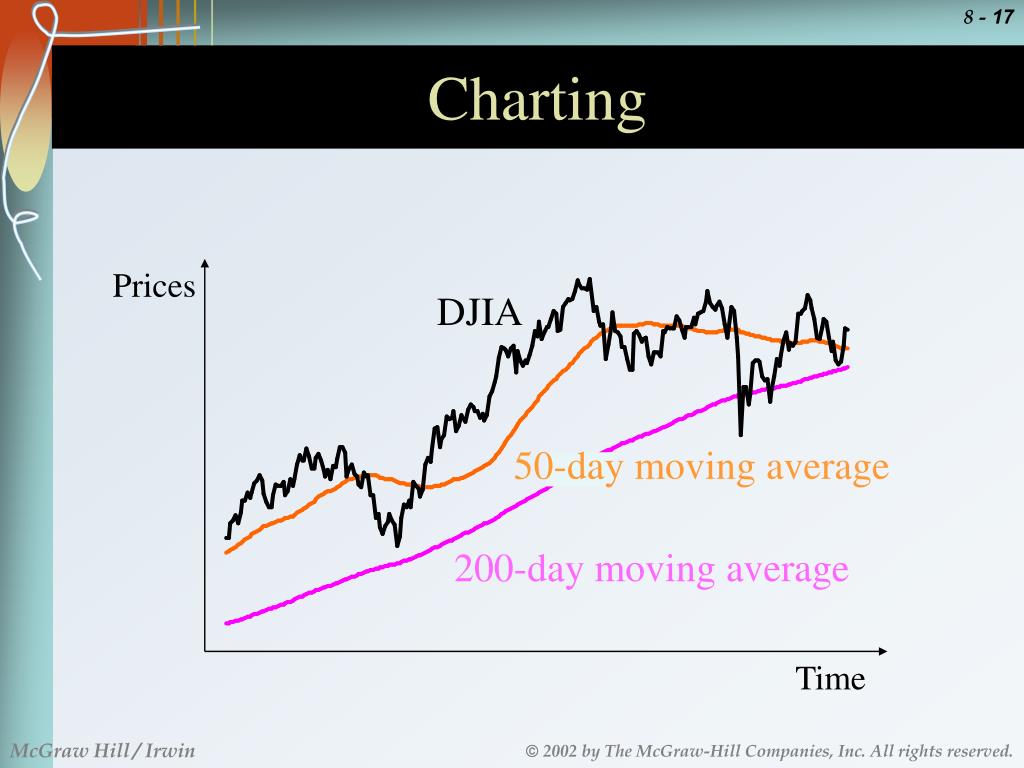 8 - 17

Charting

Prices

DJIA

50-day moving average

200-day moving average

Time

McGraw Hill/Irwin

© 2002 by The McGraw-Hill Companies, Inc. All rights reserved.